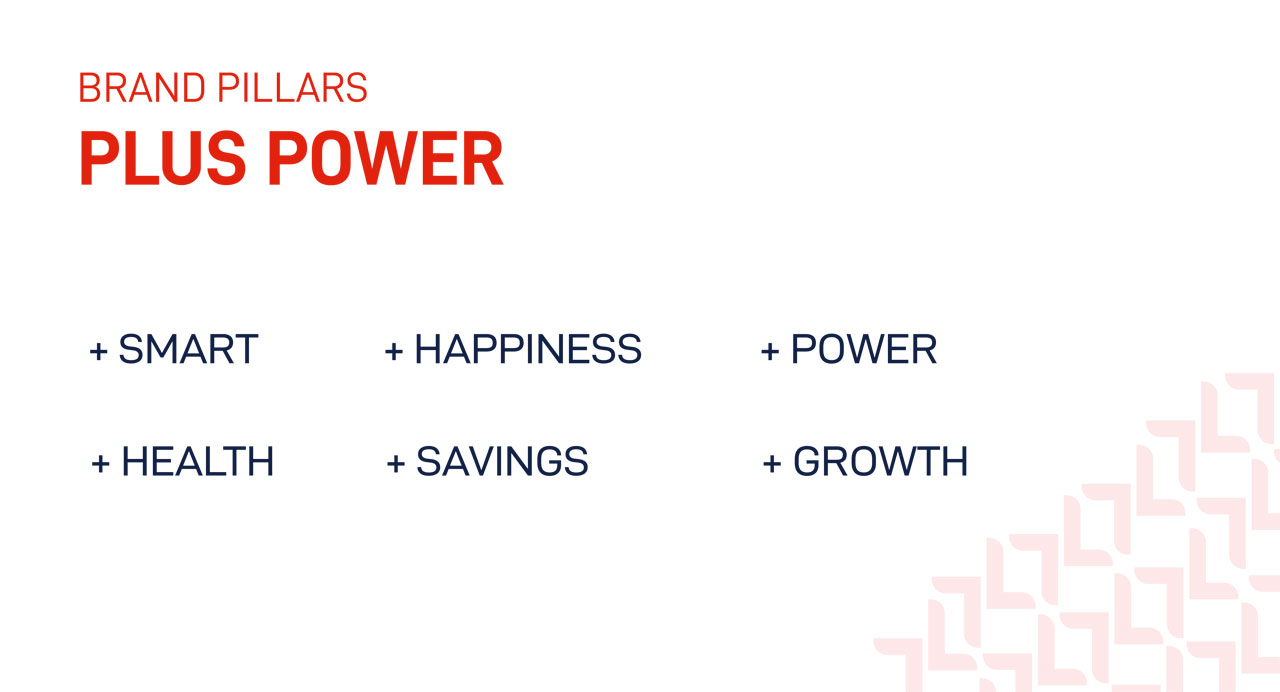 BRAND PILLARS
PLUS POWER

+ SMART
+ HAPPINESS
+ POWER

+ HEALTH
+ SAVINGS
+ GROWTH